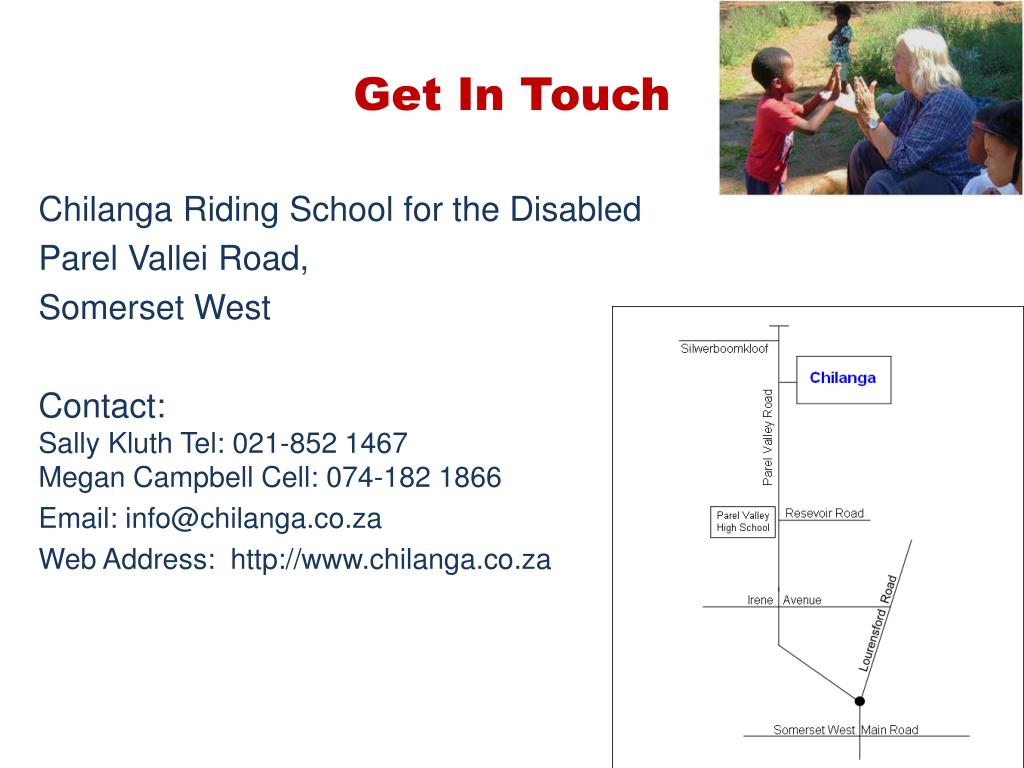 Get In Touch

Chilanga Riding School for the Disabled
Parel Vallei Road,
Somerset West

Contact:
Sally Kluth Tel: 021-852 1467
Megan Campbell Cell: 074-182 1866
Email: info@chilanga.co.za
Web Address: http://www.chilanga.co.za

Silwerboomkloof
Chilanga
Parel Valley Road
Parel Valley High School
Resevoir Road
Irene Avenue
Lourensford Road
Somerset West Main Road